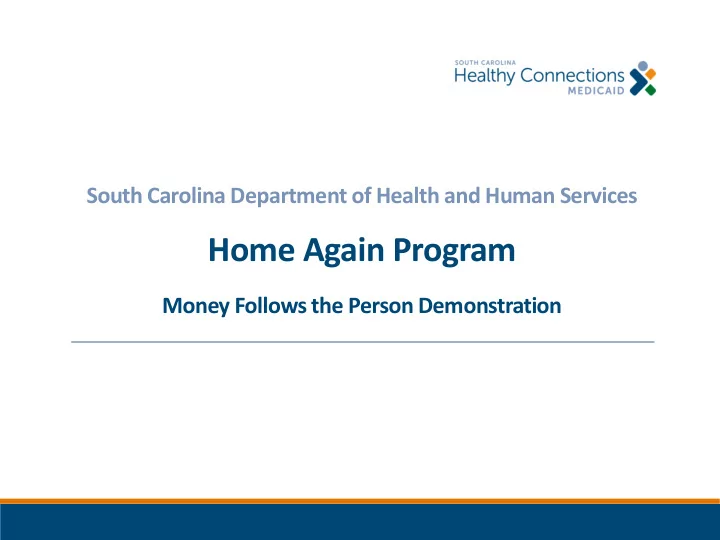 SOUTH CAROLINA
Healthy Connections
MEDICAID

South Carolina Department of Health and Human Services

Home Again Program

Money Follows the Person Demonstration